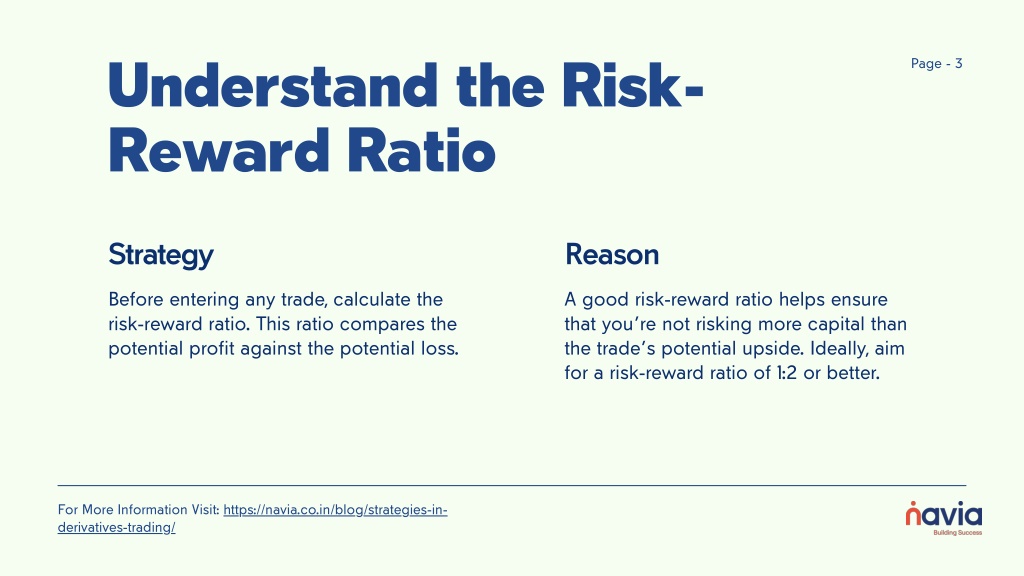 Page - 3

Understand the Risk-Reward Ratio

Strategy

Before entering any trade, calculate the risk-reward ratio. This ratio compares the potential profit against the potential loss.

Reason

A good risk-reward ratio helps ensure that you're not risking more capital than the trade's potential upside. Ideally, aim for a risk-reward ratio of 1:2 or better.

For More Information Visit: https://navia.co.in/blog/strategies-in-derivatives-trading/

navia
Building Success